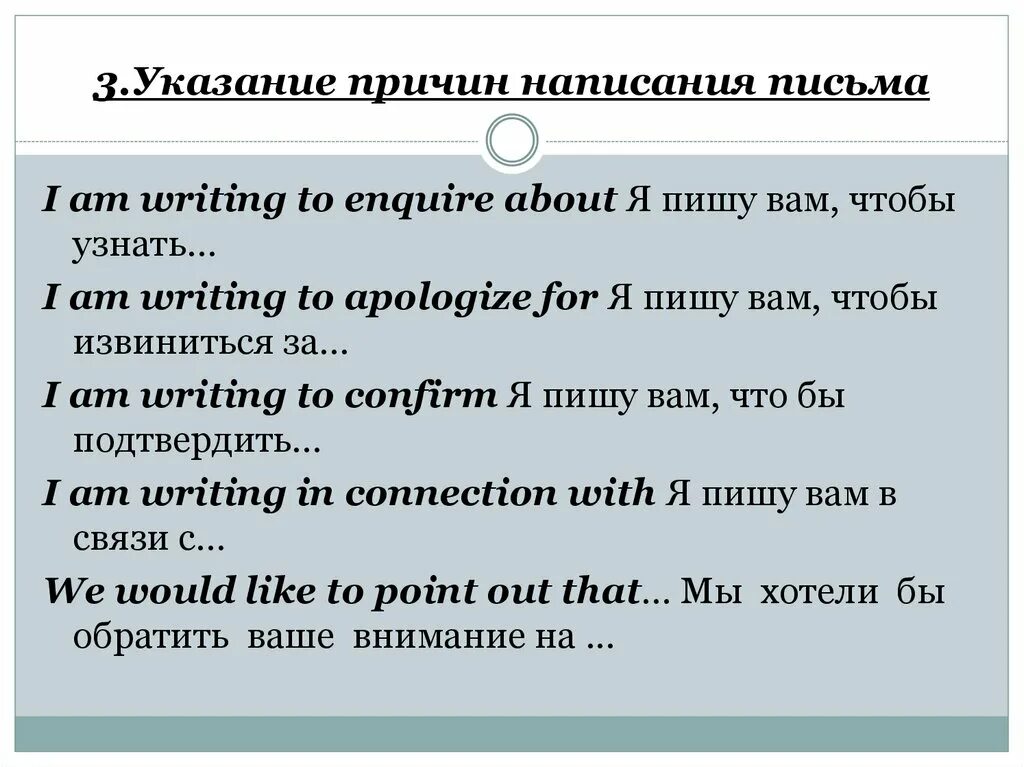 3.Указание причин написания письма

I am writing to enquire about Я пишу вам, чтобы узнать…

I am writing to apologize for Я пишу вам, чтобы извиниться за…

I am writing to confirm Я пишу вам, что бы подтвердить…

I am writing in connection with Я пишу вам в связи с…

We would like to point out that… Мы хотели бы обратить ваше внимание на …